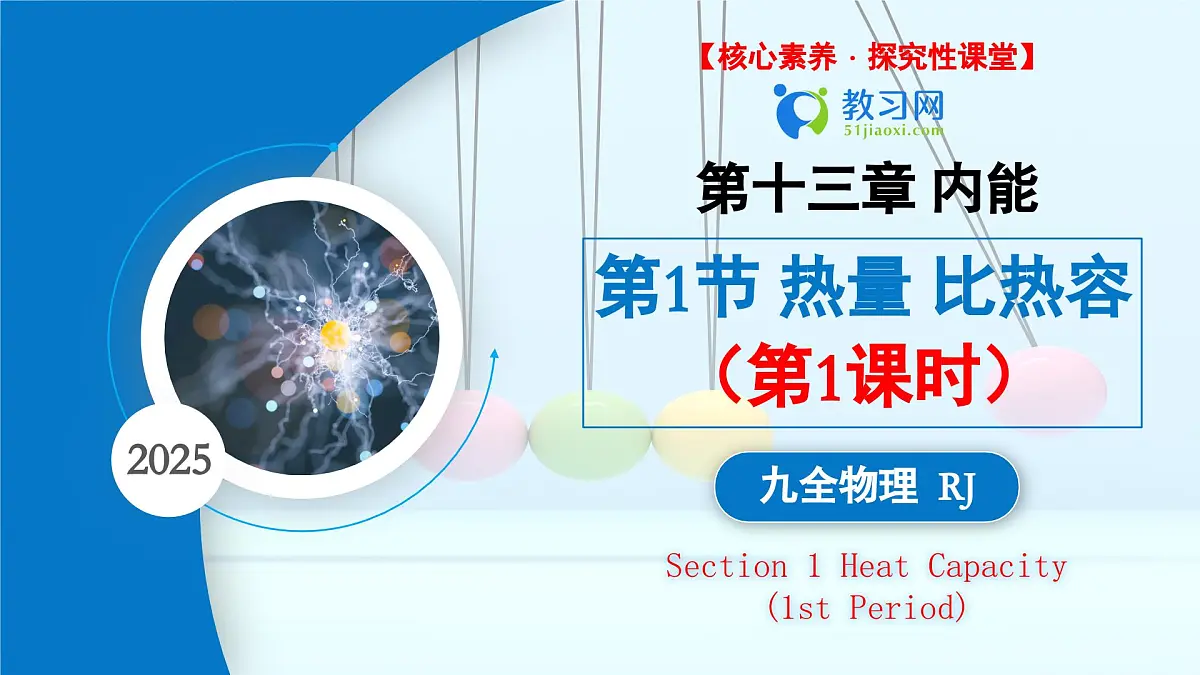 【核心素养 · 探究性课堂】

教习网
51jiaoxi.com

第十三章 内能

第1节 热量 比热容
（第1课时）

2025

九全物理 RJ

Section 1 Heat Capacity
(1st Period)